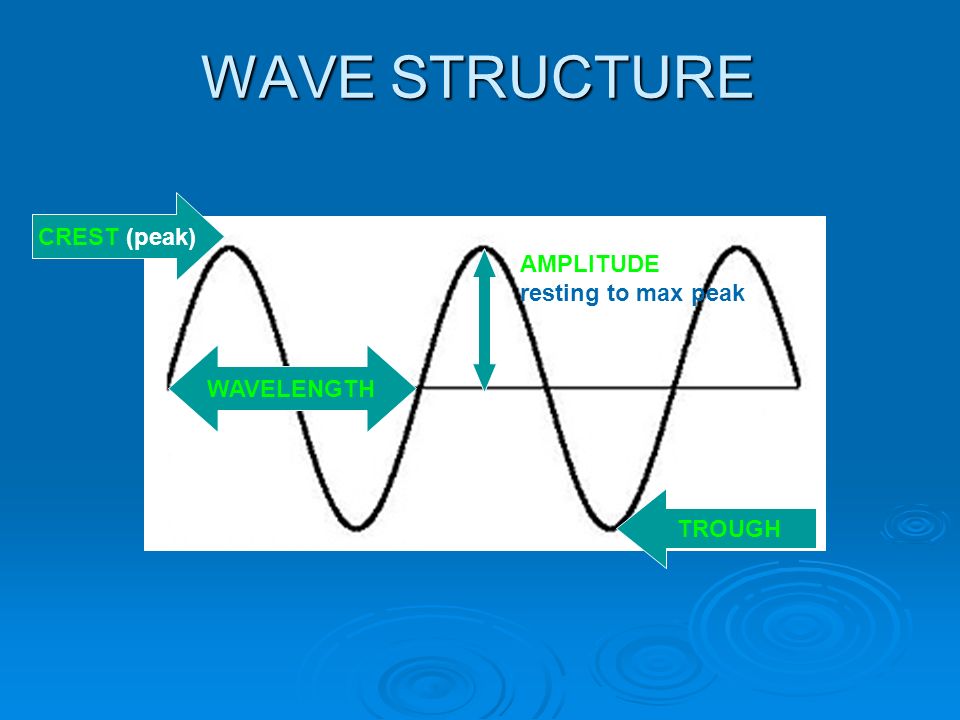 WAVE STRUCTURE

CREST (peak)

AMPLITUDE
resting to max peak

WAVELENGTH

TROUGH